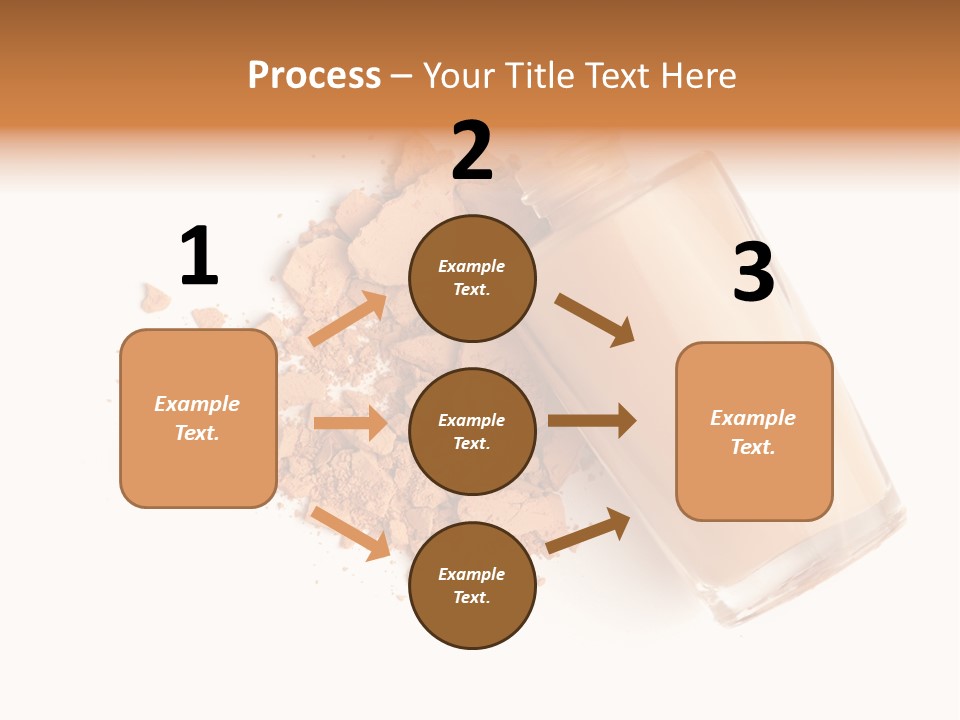 Process – Your Title Text Here

1

Example Text.

2

Example Text.

Example Text.

Example Text.

3

Example Text.